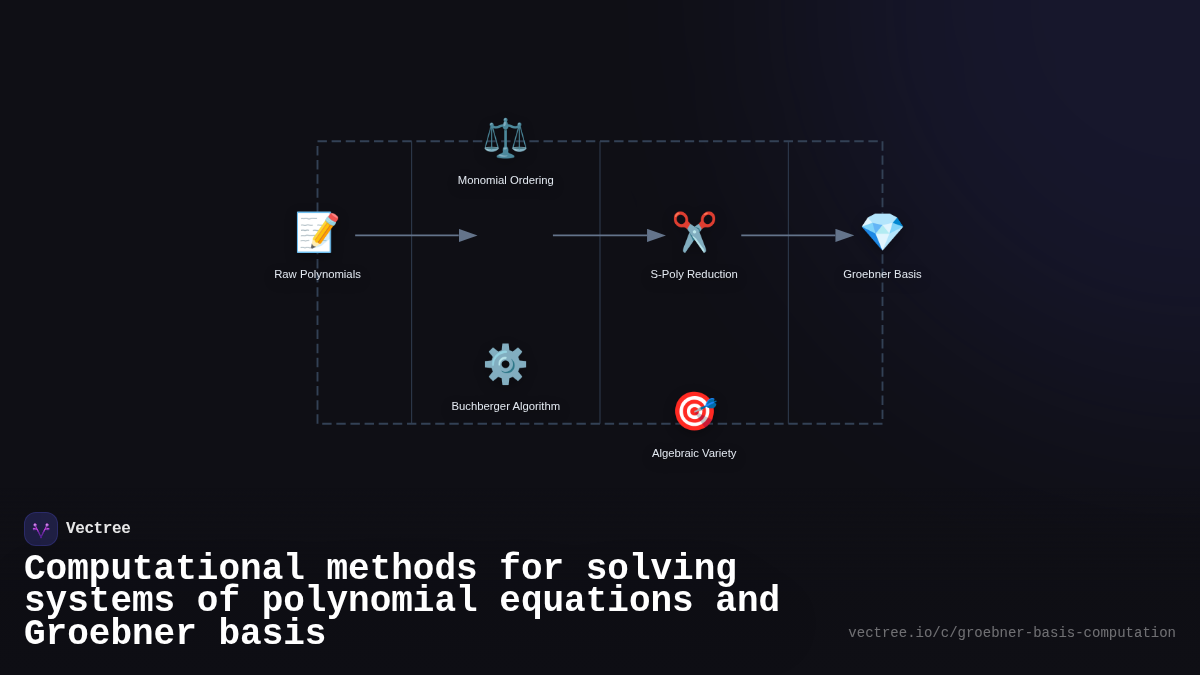 Monomial Ordering

Raw Polynomials

S-Poly Reduction

Groebner Basis

Buchberger Algorithm

Algebraic Variety

Vectree

Computational methods for solving systems of polynomial equations and Groebner basis

vectree.io/c/groebner-basis-computation